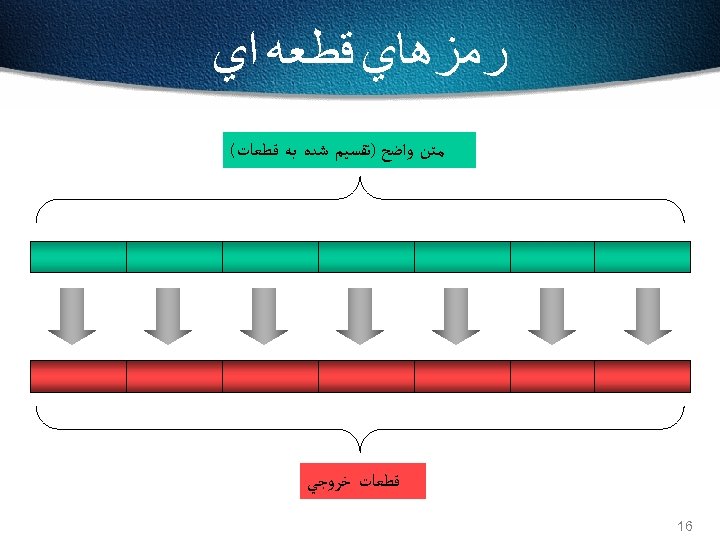 رمزهاي قطعه اي

متن واضح (تقسيم شده به قطعات)

قطعات خروجي

16